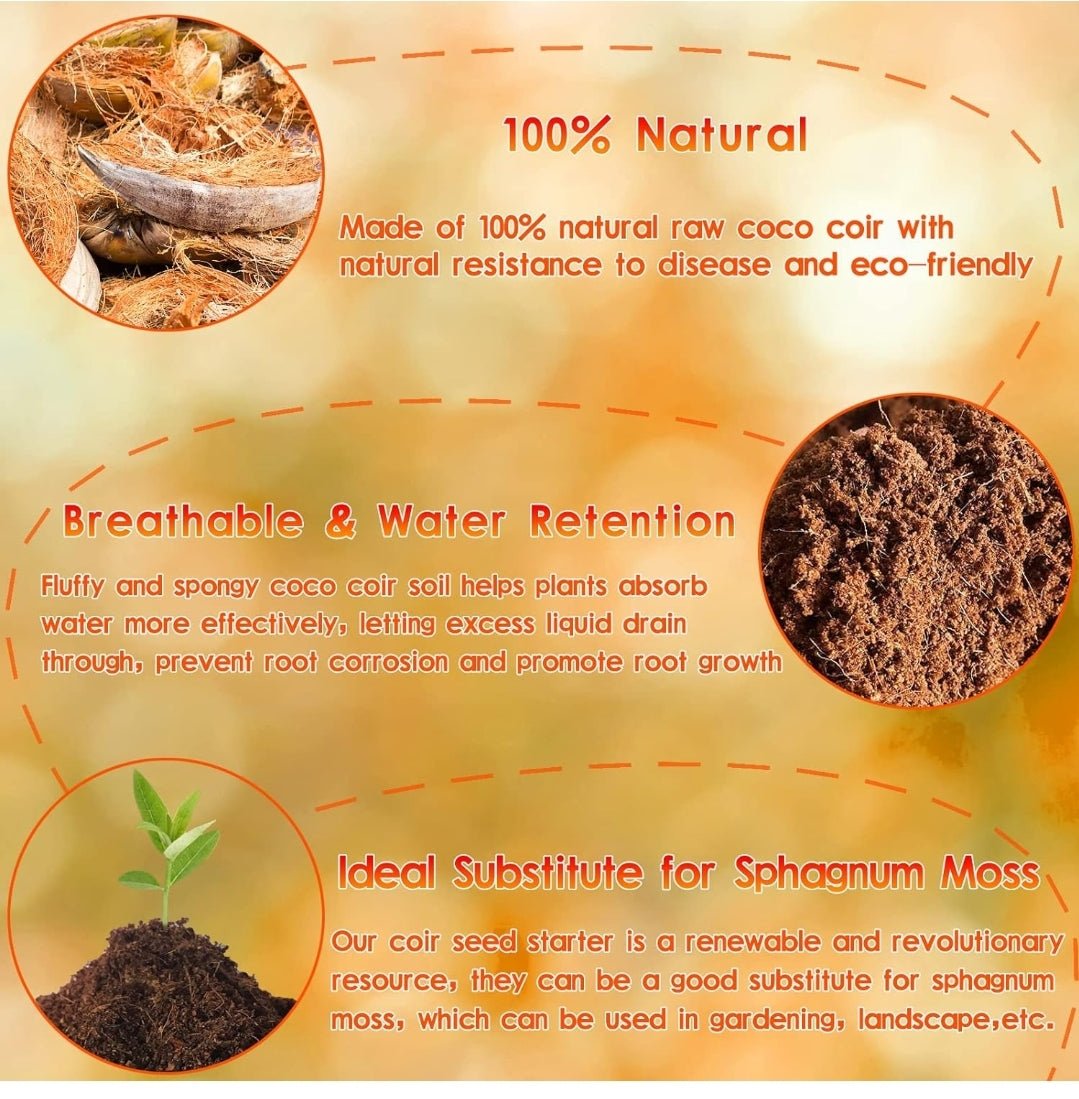 100% Natural

Made of 100% natural raw coco coir with natural resistance to disease and eco-friendly

Breathable & Water Retention

Fluffy and spongy coco coir soil helps plants absorb water more effectively, letting excess liquid drain through, prevent root corrosion and promote root growth

Ideal Substitute for Sphagnum Moss

Our coir seed starter is a renewable and revolutionary resource, they can be a good substitute for sphagnum moss, which can be used in gardening, landscape,etc.